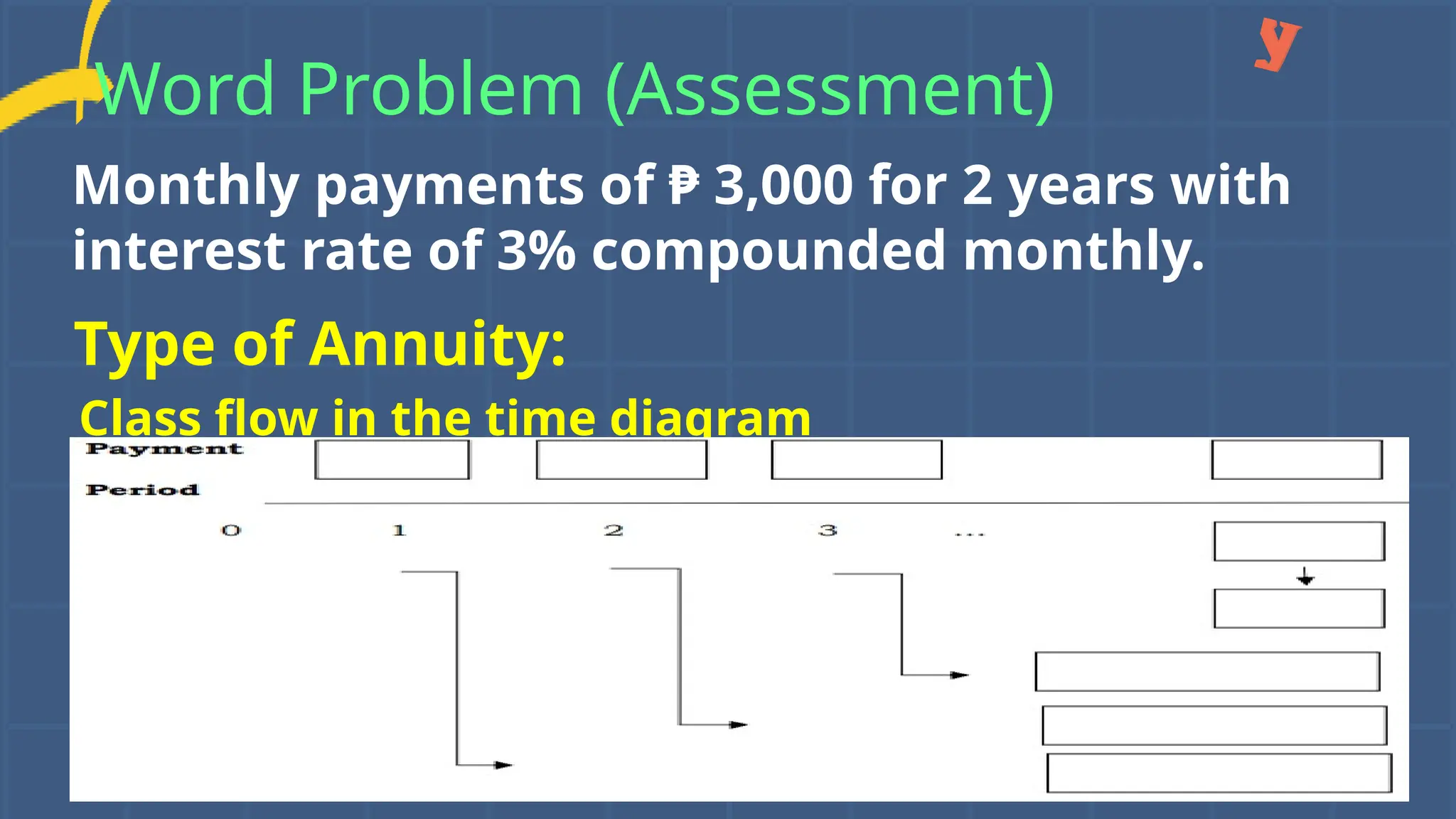 y

Word Problem (Assessment)

Monthly payments of ₱ 3,000 for 2 years with interest rate of 3% compounded monthly.

Type of Annuity:

Class flow in the time diagram

Payment

Period

0 1 2 3 ...